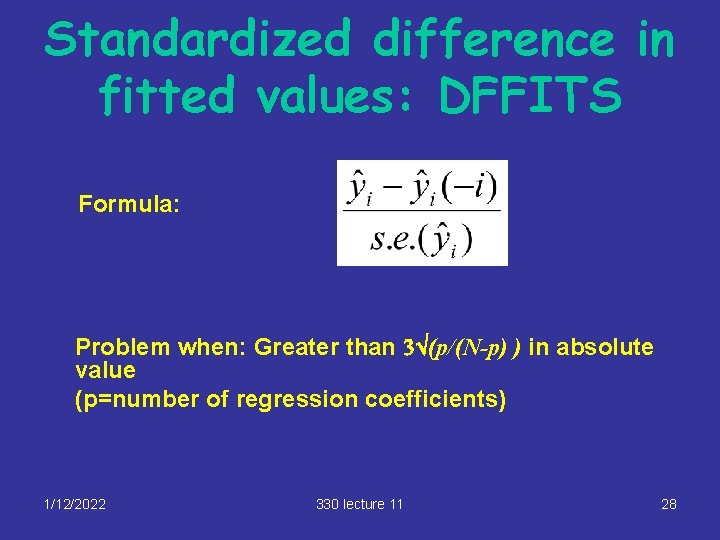 Standardized difference in fitted values: DFFITS

Formula: $\frac{\hat{y}_i - \hat{y}_i(-i)}{s.e.(\hat{y}_i)}$

Problem when: Greater than $3\sqrt{(p/(N-p))}$ in absolute value
(p=number of regression coefficients)

1/12/2022
330 lecture 11
28